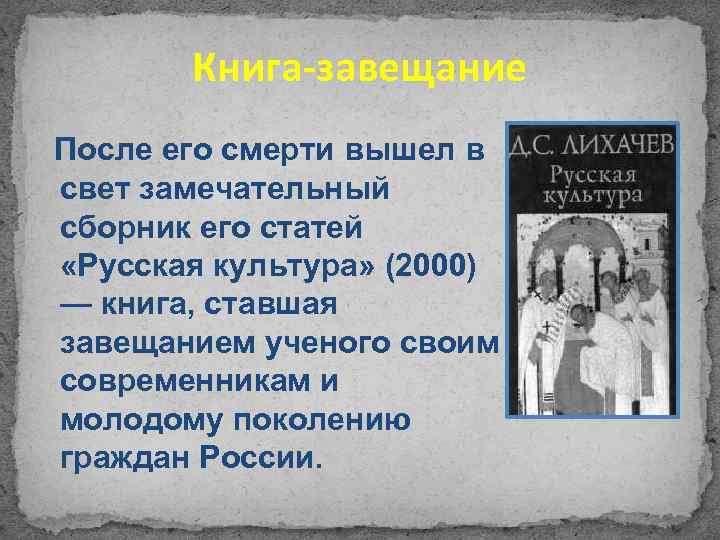 Книга-завещание

После его смерти вышел в свет замечательный сборник его статей «Русская культура» (2000) — книга, ставшая завещанием ученого своим современникам и молодому поколению граждан России.

Д.С. ЛИХАЧЕВ
Русская культура